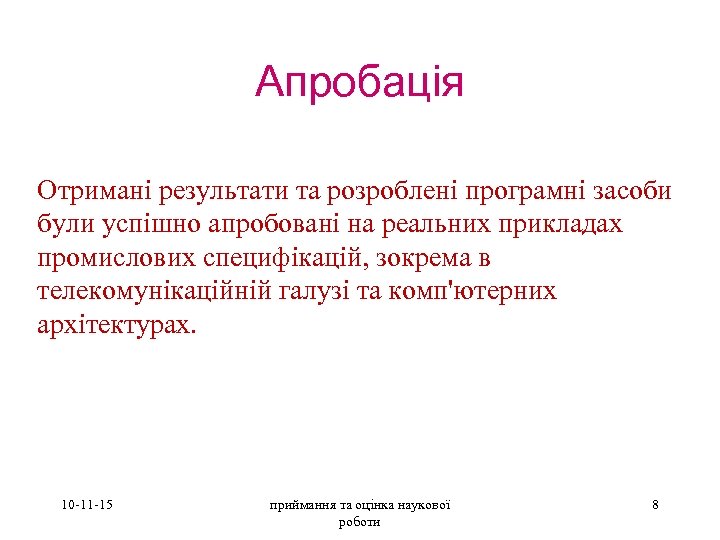 Апробація

Отримані результати та розроблені програмні засоби були успішно апробовані на реальних прикладах промислових специфікацій, зокрема в телекомунікаційній галузі та комп'ютерних архітектурах.

10-11-15

приймання та оцінка наукової роботи

8